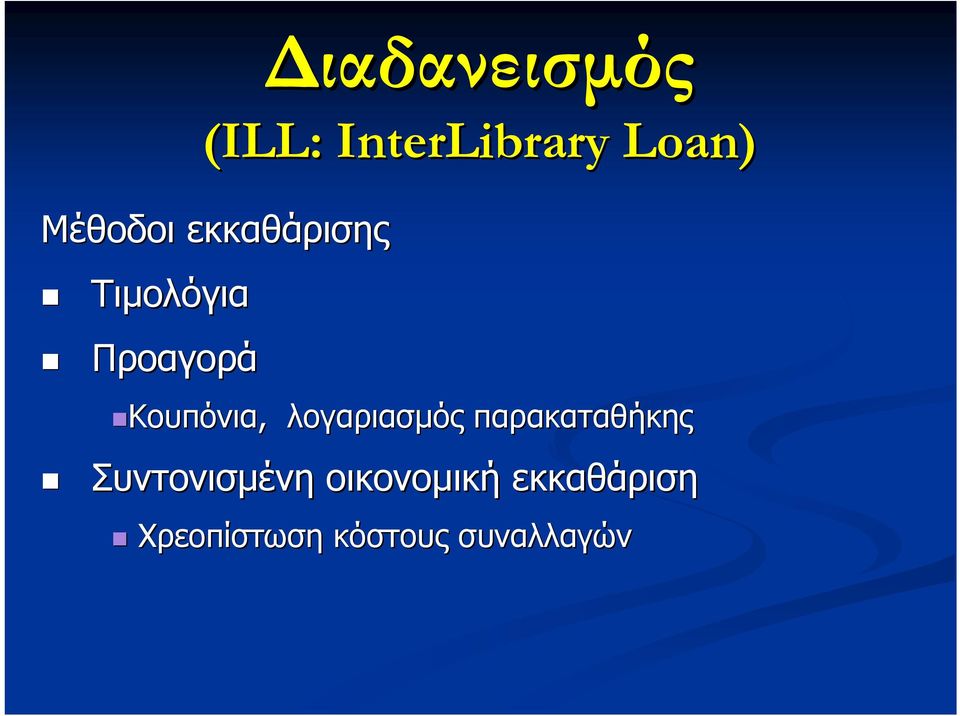 Διαδανεισμός
(ILL: InterLibrary Loan)

Μέθοδοι εκκαθάρισης

Τιμολόγια

Προαγορά

Κουπόνια, λογαριασμός παρακαταθήκης

Συντονισμένη οικονομική εκκαθάριση

Χρεοπίστωση κόστους συναλλαγών